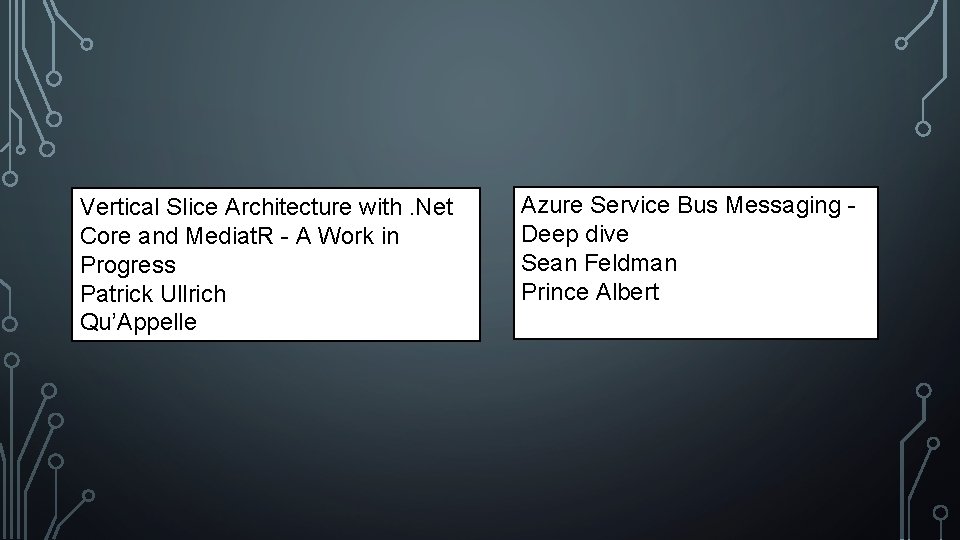 Vertical Slice Architecture with .Net Core and MediatR - A Work in Progress
Patrick Ullrich
Qu'Appelle

Azure Service Bus Messaging - Deep dive
Sean Feldman
Prince Albert